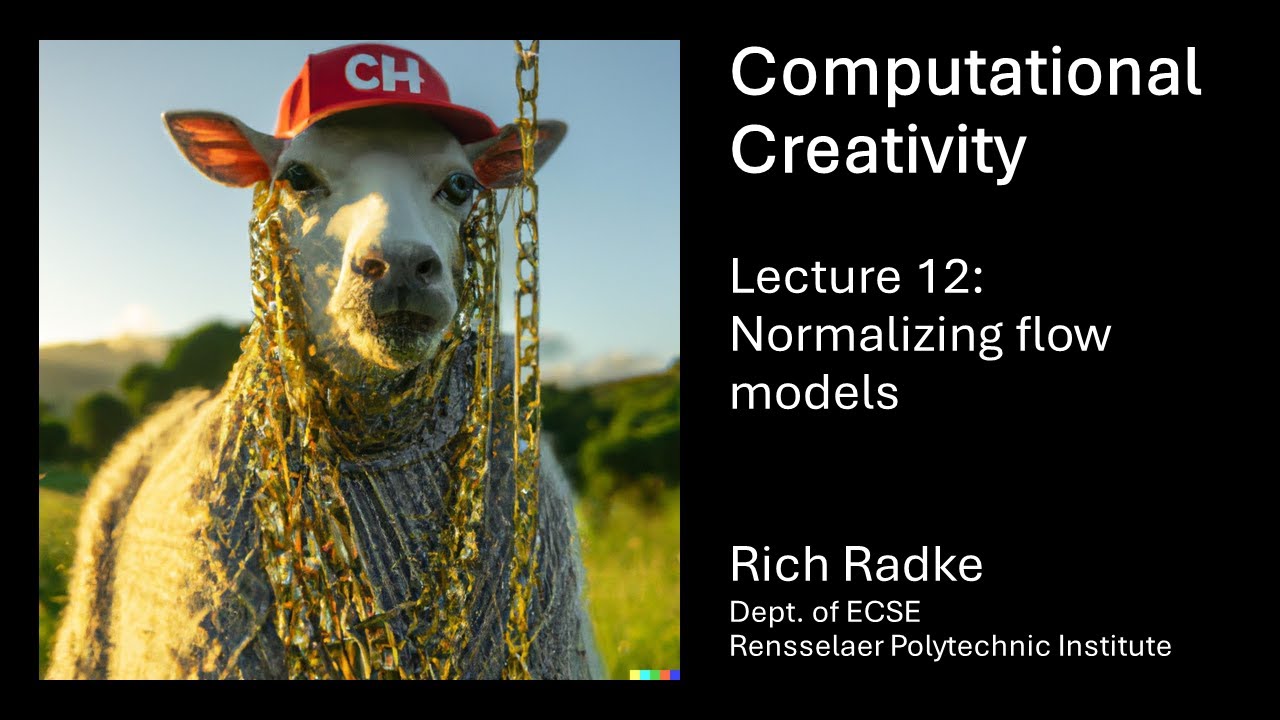 CH

Computational Creativity

Lecture 12: Normalizing flow models

Rich Radke
Dept. of ECSE
Rensselaer Polytechnic Institute